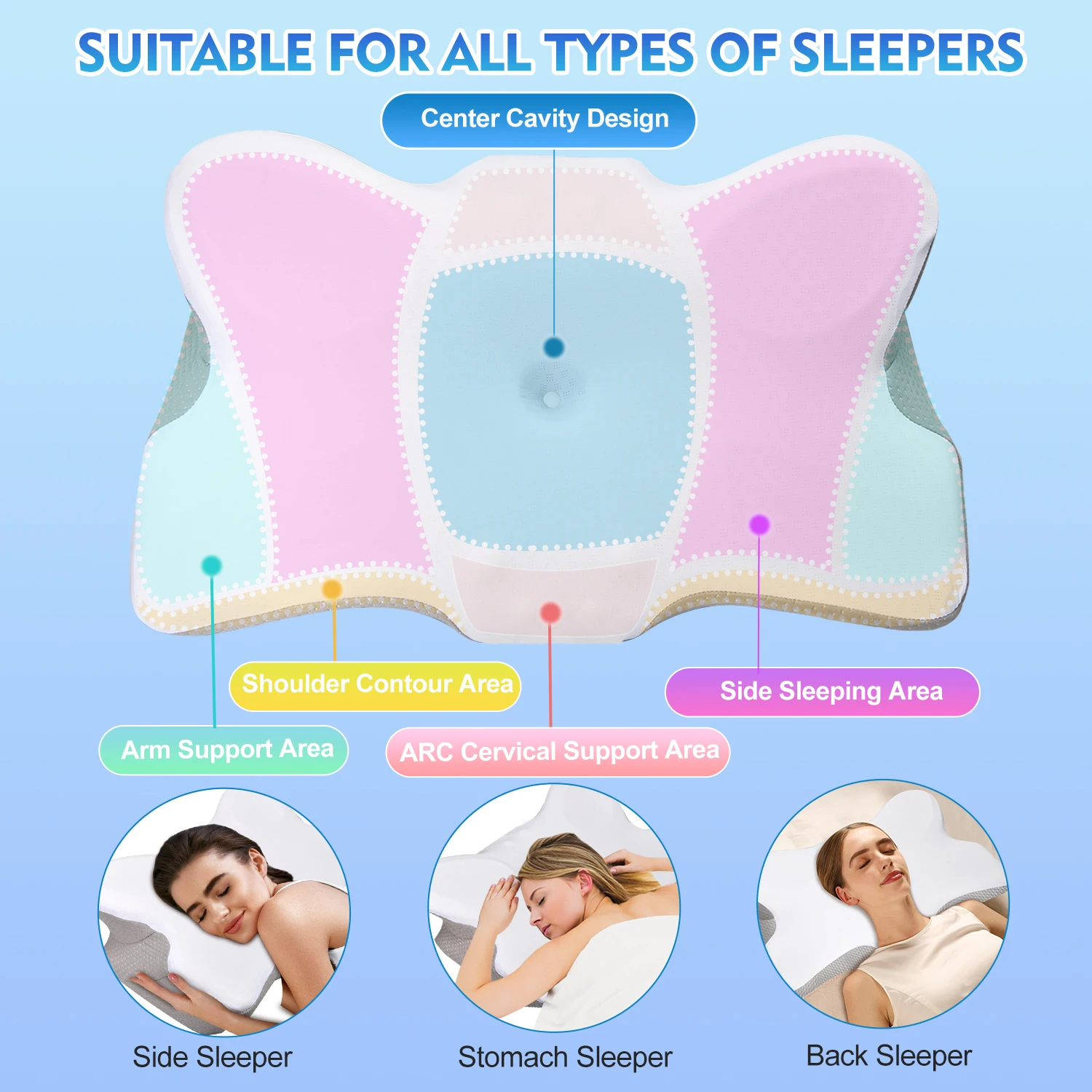 SUITABLE FOR ALL TYPES OF SLEEPERS

Center Cavity Design

Shoulder Contour Area

Side Sleeping Area

Arm Support Area

ARC Cervical Support Area

Side Sleeper

Stomach Sleeper

Back Sleeper